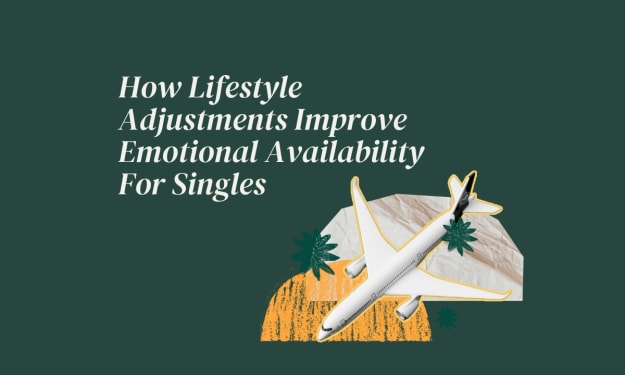 How Lifestyle Adjustments Improve Emotional Availability For Singles